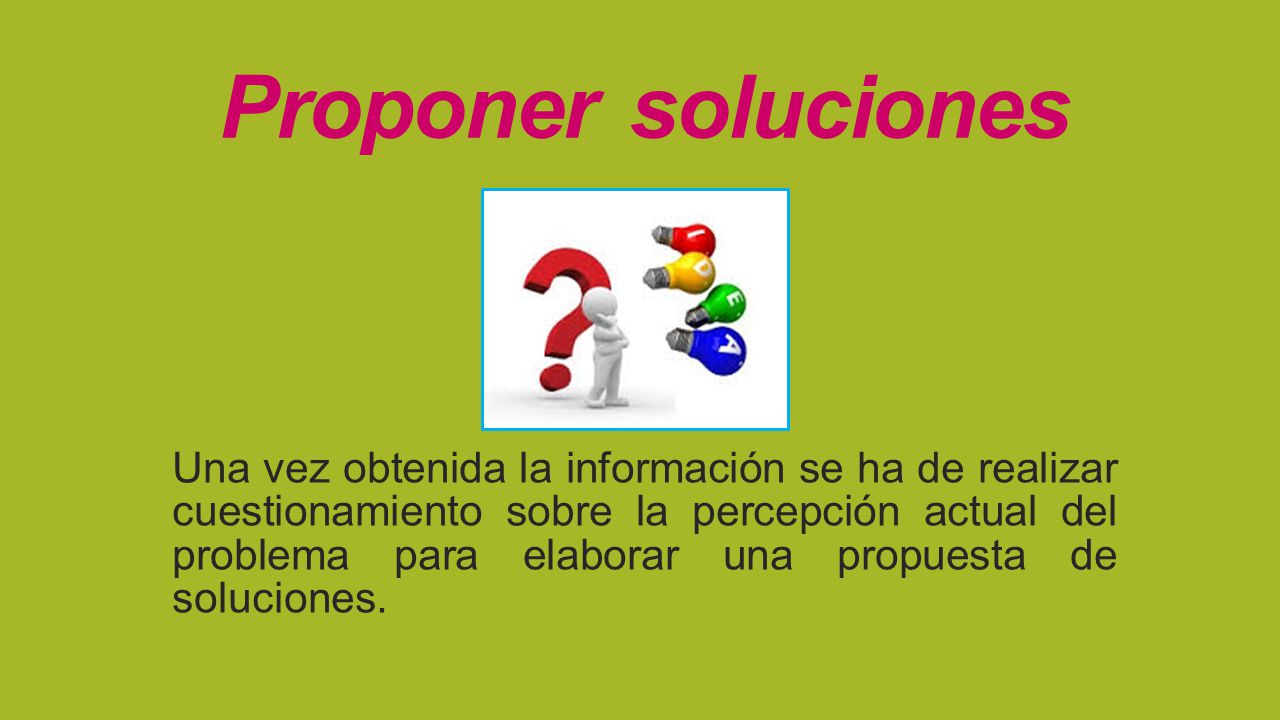 Proponer soluciones

I
D
E
A

Una vez obtenida la información se ha de realizar cuestionamiento sobre la percepción actual del problema para elaborar una propuesta de soluciones.